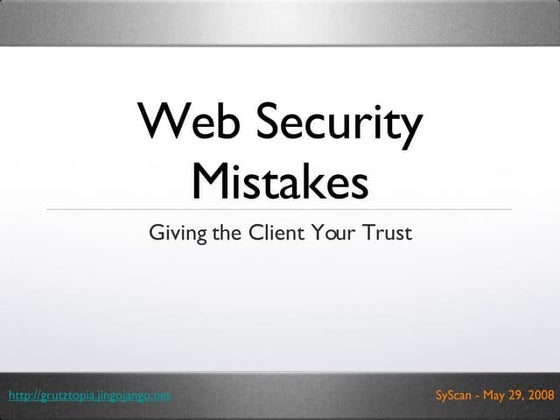 Web Security Mistakes

Giving the Client Your Trust

http://grutztopia.jingojango.net

SyScan - May 29, 2008